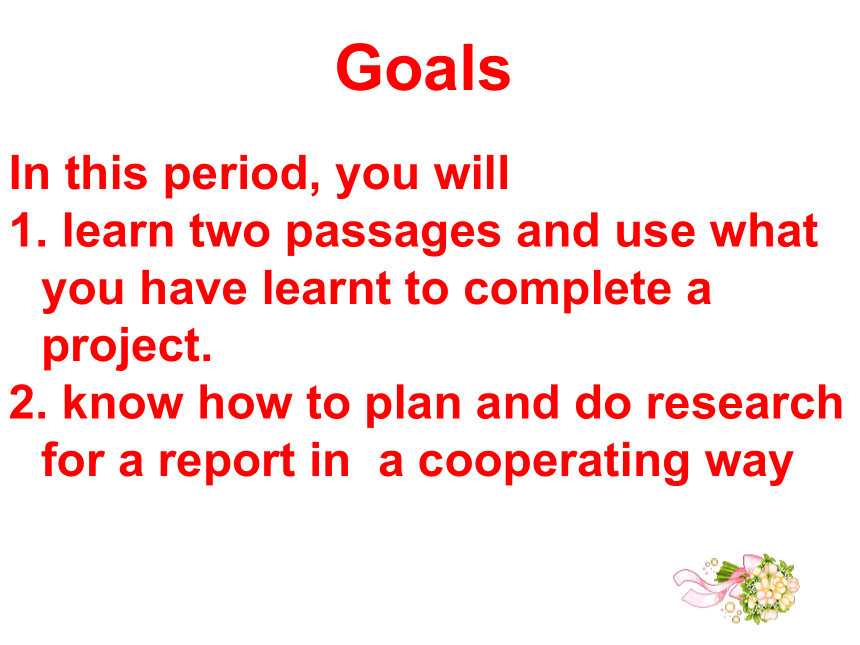 Goals

In this period, you will
1. learn two passages and use what you have learnt to complete a project.
2. know how to plan and do research for a report in a cooperating way